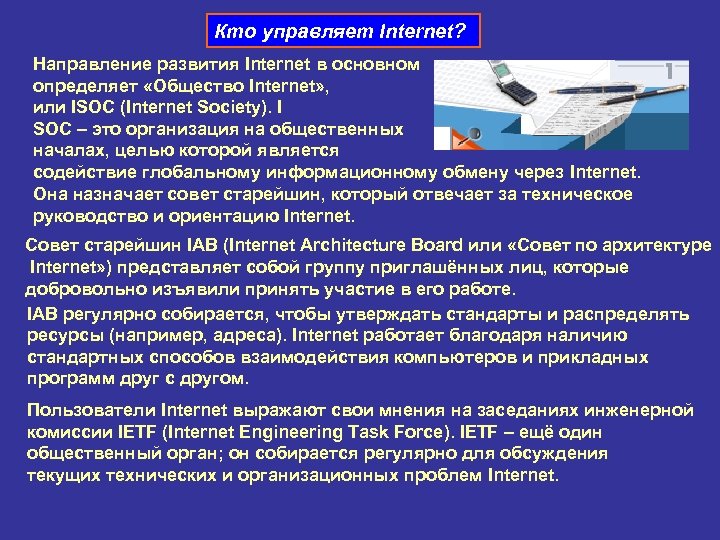 Кто управляет Internet?

Направление развития Internet в основном определяет «Общество Internet», или ISOC (Internet Society). I SOC – это организация на общественных началах, целью которой является содействие глобальному информационному обмену через Internet. Она назначает совет старейшин, который отвечает за техническое руководство и ориентацию Internet.

Совет старейшин IAB (Internet Architecture Board или «Совет по архитектуре Internet») представляет собой группу приглашённых лиц, которые добровольно изъявили принять участие в его работе.

IAB регулярно собирается, чтобы утверждать стандарты и распределять ресурсы (например, адреса). Internet работает благодаря наличию стандартных способов взаимодействия компьютеров и прикладных программ друг с другом.

Пользователи Internet выражают свои мнения на заседаниях инженерной комиссии IETF (Internet Engineering Task Force). IETF – ещё один общественный орган; он собирается регулярно для обсуждения текущих технических и организационных проблем Internet.